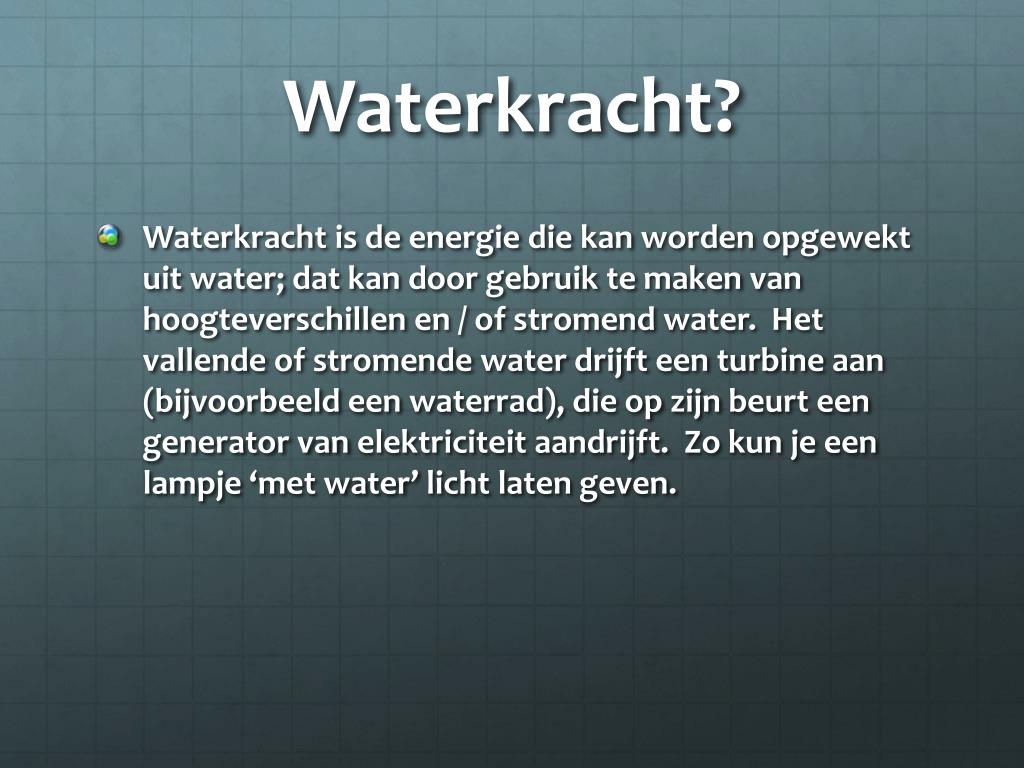 Waterkracht?

Waterkracht is de energie die kan worden opgewekt uit water; dat kan door gebruik te maken van hoogteverschillen en / of stromend water. Het vallende of stromende water drijft een turbine aan (bijvoorbeeld een waterrad), die op zijn beurt een generator van elektriciteit aandrijft. Zo kun je een lampje ‘met water’ licht laten geven.